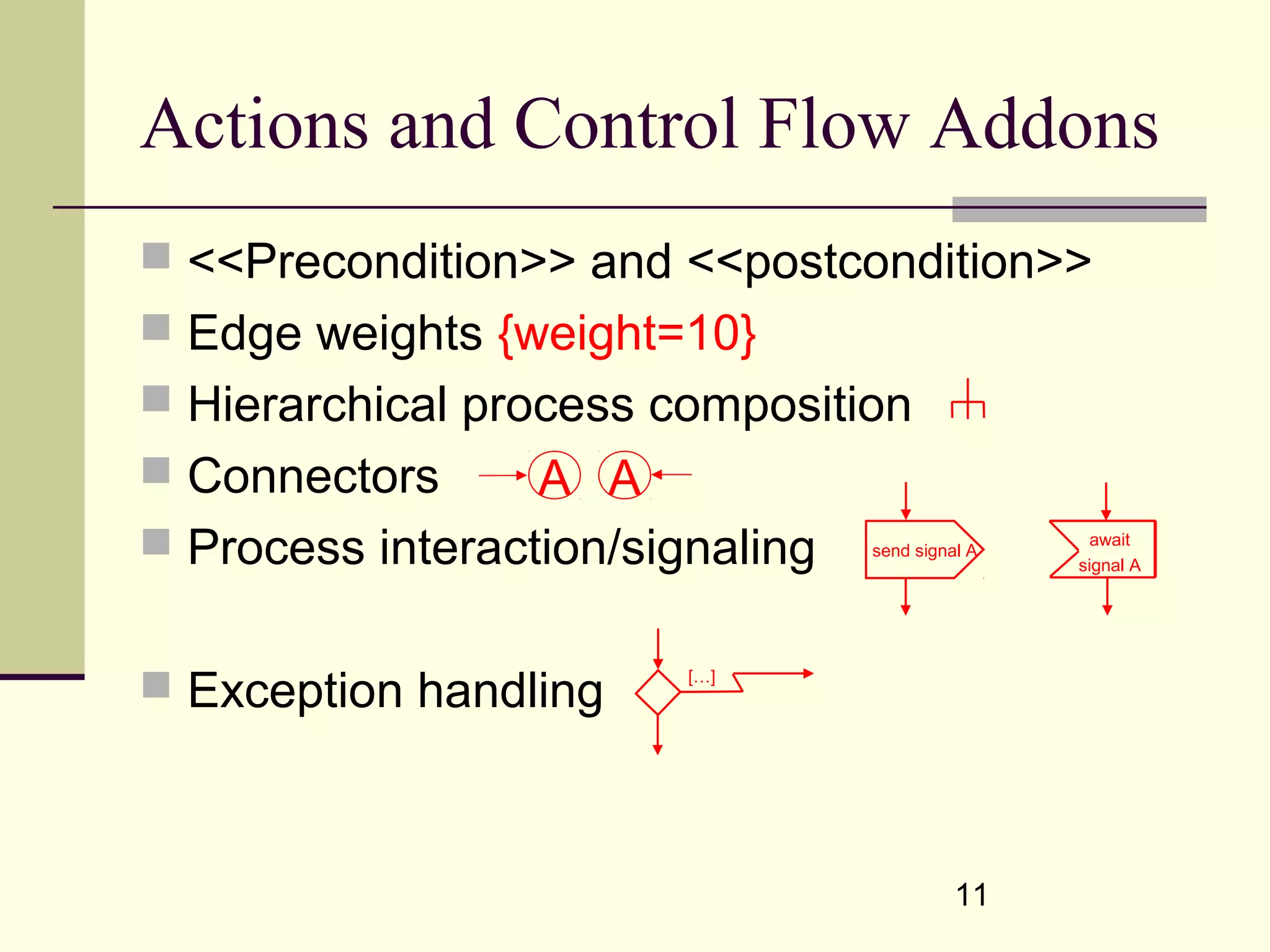 Actions and Control Flow Addons

<<Precondition>> and <<postcondition>>

Edge weights {weight=10}

Hierarchical process composition

Connectors A A

Process interaction/signaling send signal A await signal A

Exception handling […]

11